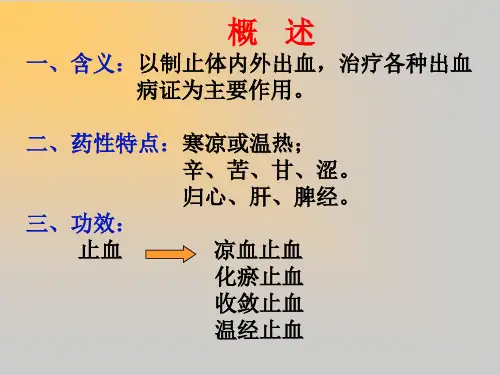 概　述

一、含义：以制止体内外出血，治疗各种出血病证为主要作用。

二、药性特点：寒凉或温热；
辛、苦、甘、涩。
归心、肝、脾经。

三、功效：
止血
凉血止血
化瘀止血
收敛止血
温经止血